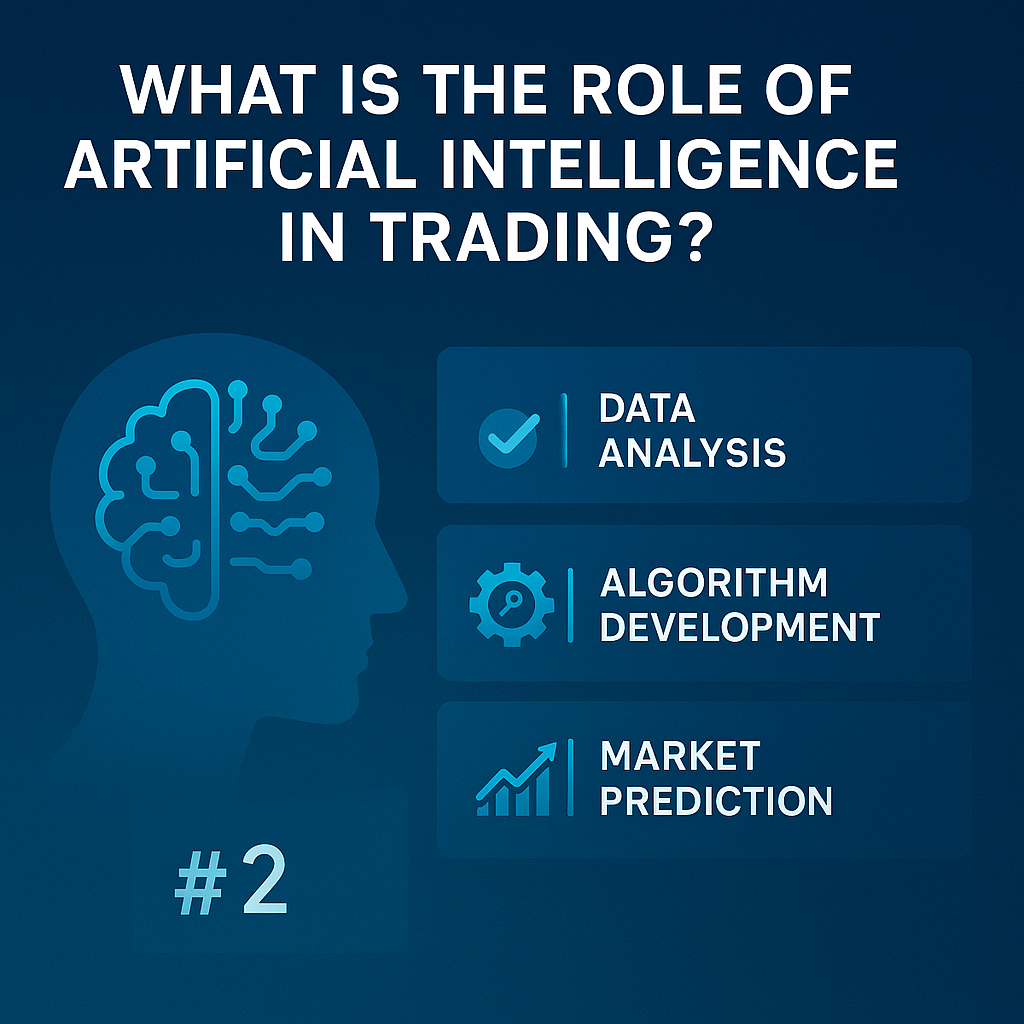 WHAT IS THE ROLE OF ARTIFICIAL INTELLIGENCE IN TRADING?

DATA ANALYSIS

ALGORITHM DEVELOPMENT

MARKET PREDICTION

#2